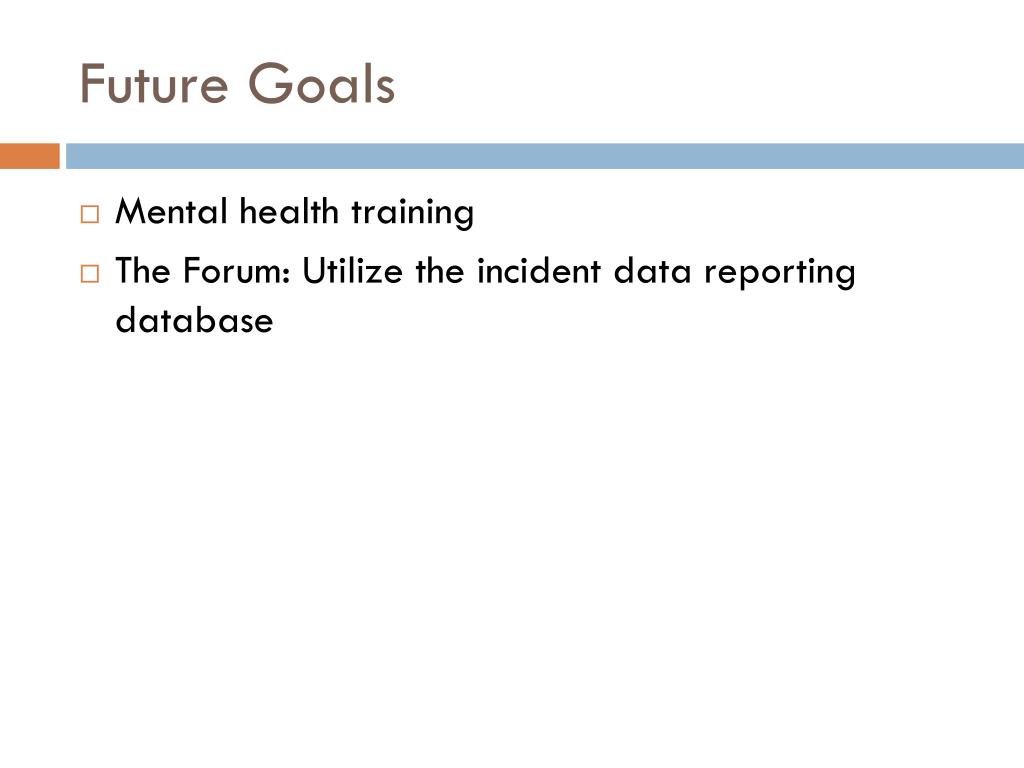 Future Goals

□ Mental health training
□ The Forum: Utilize the incident data reporting database